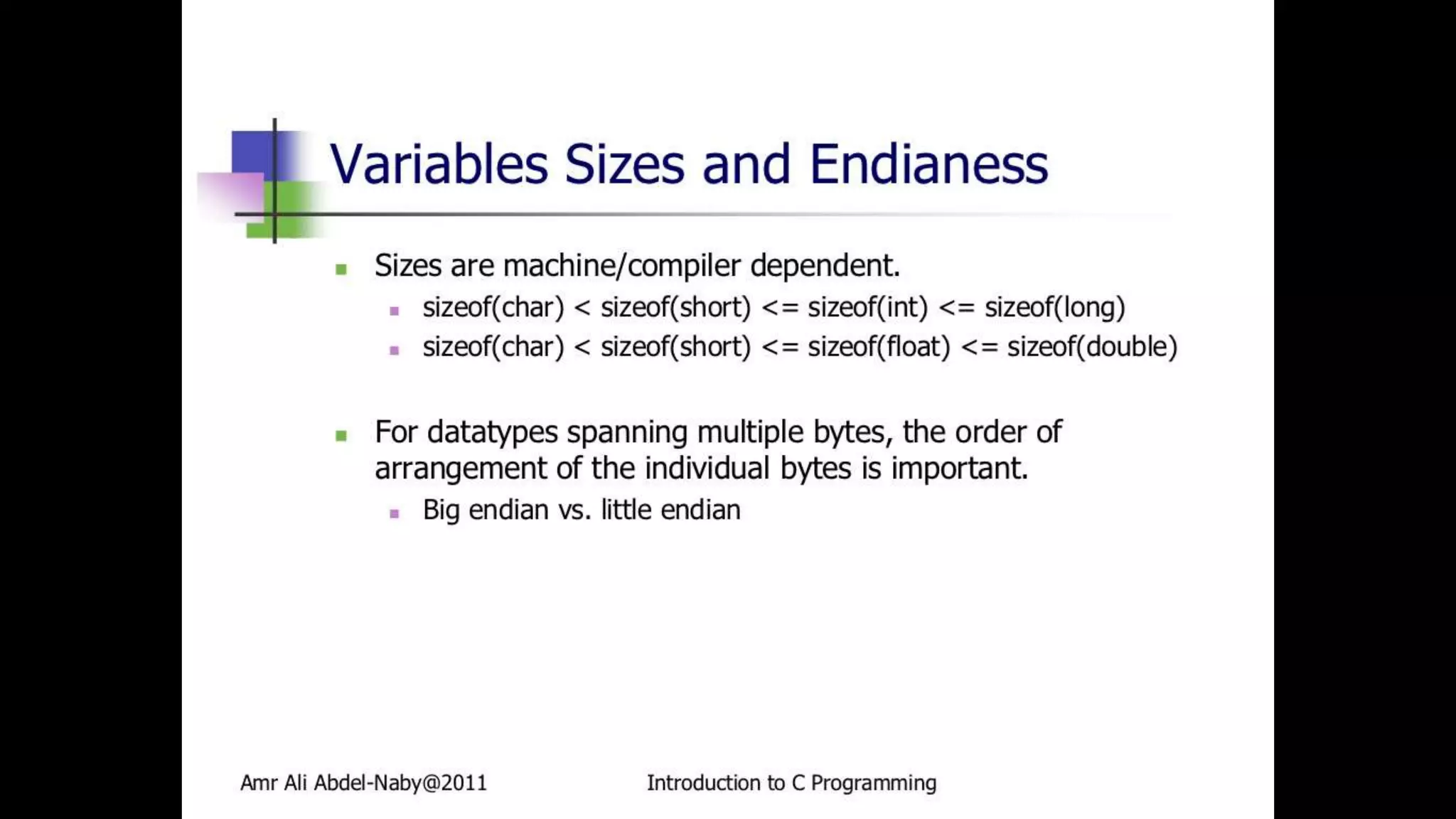 Variables Sizes and Endianess

- Sizes are machine/compiler dependent.
  - sizeof(char) < sizeof(short) <= sizeof(int) <= sizeof(long)
  - sizeof(char) < sizeof(short) <= sizeof(float) <= sizeof(double)

- For datatypes spanning multiple bytes, the order of arrangement of the individual bytes is important.
  - Big endian vs. little endian

Amr Ali Abdel-Naby@2011

Introduction to C Programming